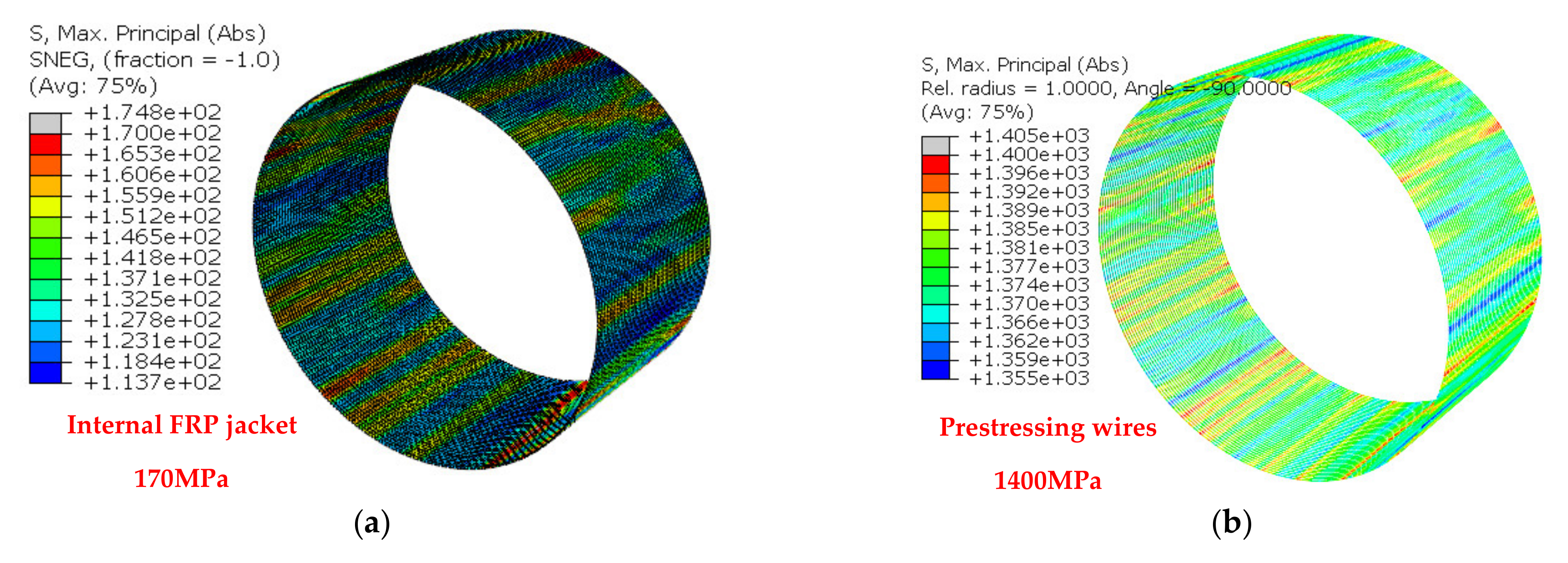 S, Max. Principal (Abs)
SNEG, (fraction = -1.0)
(Avg: 75%)

+1.748e+02
+1.700e+02
+1.653e+02
+1.606e+02
+1.559e+02
+1.512e+02
+1.465e+02
+1.418e+02
+1.371e+02
+1.325e+02
+1.278e+02
+1.231e+02
+1.184e+02
+1.137e+02

Internal FRP jacket

170MPa

(a)

S, Max. Principal (Abs)
Rel. radius = 1.0000, Angle = -90.0000
(Avg: 75%)

+1.405e+03
+1.400e+03
+1.396e+03
+1.392e+03
+1.389e+03
+1.385e+03
+1.381e+03
+1.377e+03
+1.374e+03
+1.370e+03
+1.366e+03
+1.362e+03
+1.359e+03
+1.355e+03

Prestressing wires

1400MPa

(b)